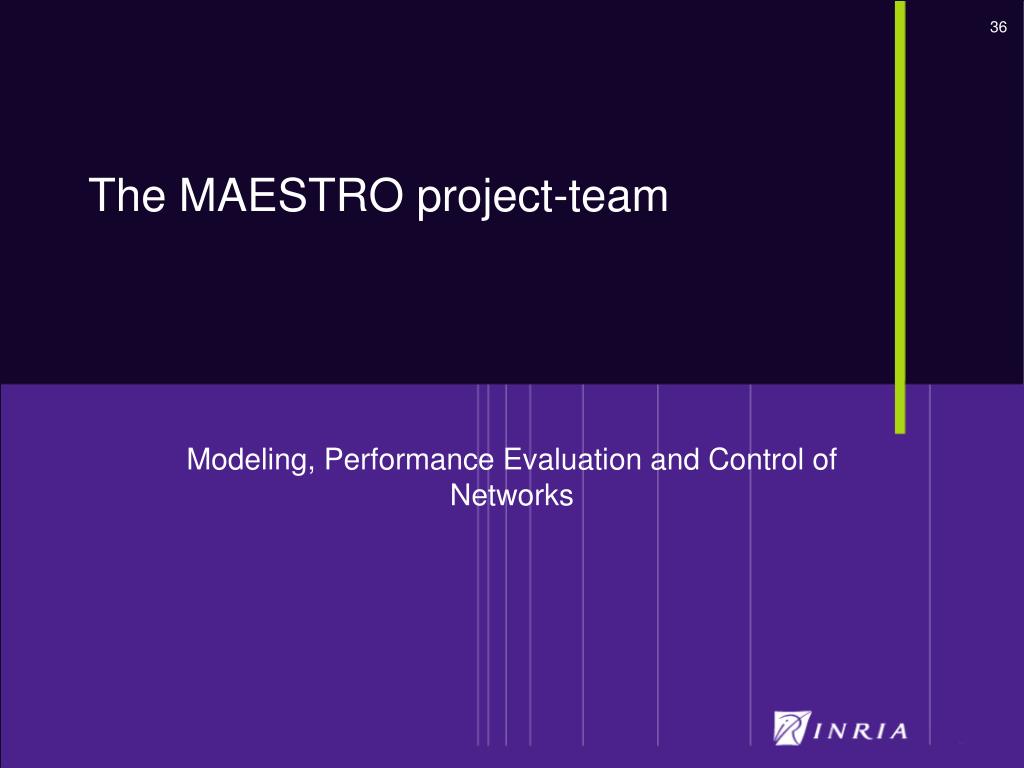 36

The MAESTRO project-team

Modeling, Performance Evaluation and Control of Networks

INRIA